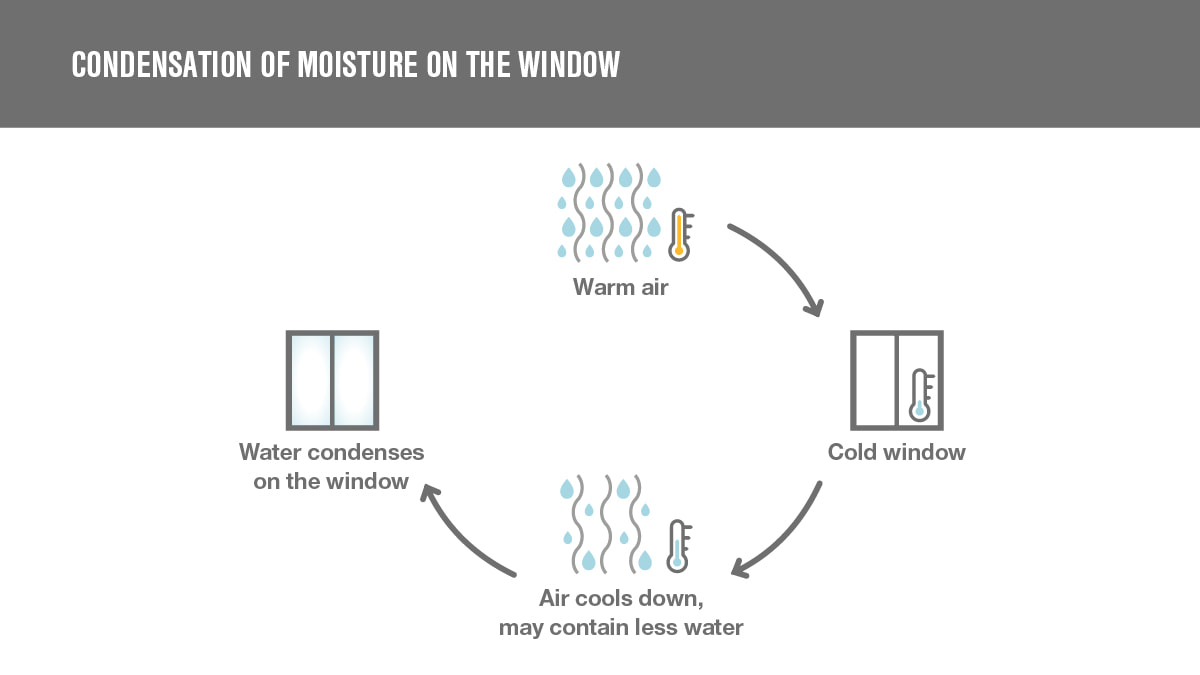 CONDENSATION OF MOISTURE ON THE WINDOW

Warm air

Cold window

Air cools down, may contain less water

Water condenses on the window